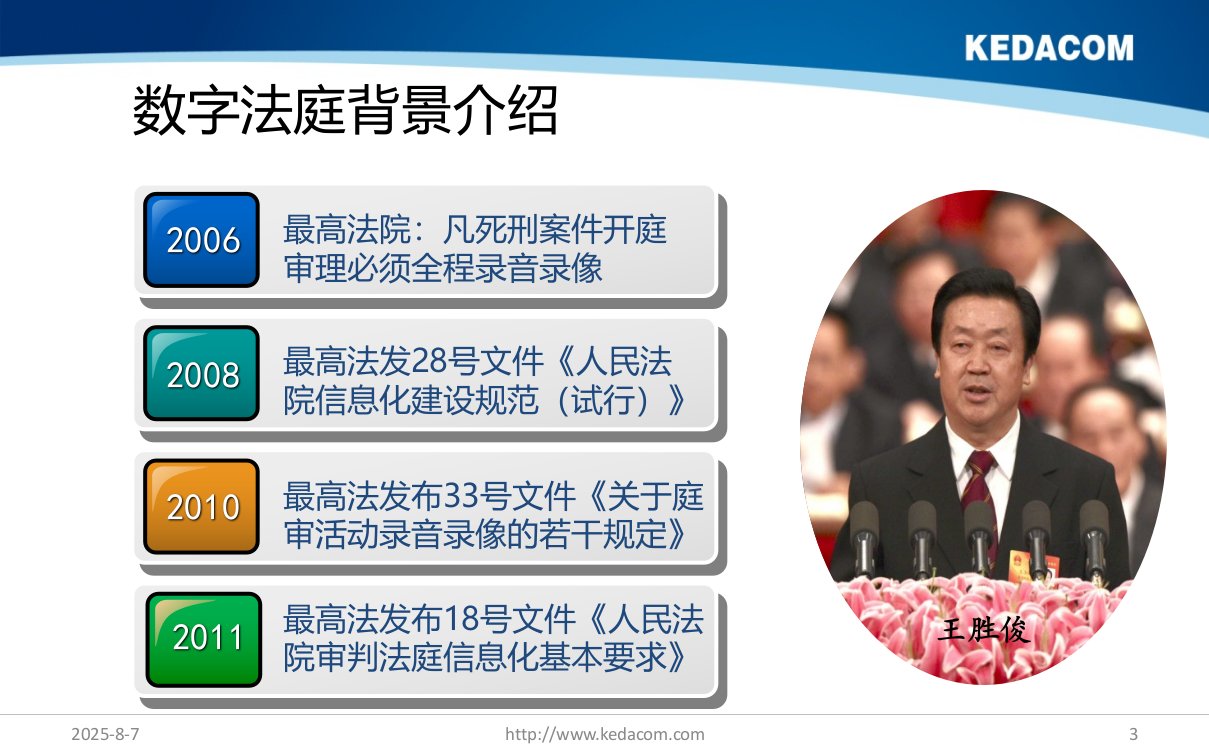 KEDACOM

数字法庭背景介绍

2006

最高法院：凡死刑案件开庭审理必须全程录音录像

2008

最高法发28号文件《人民法院信息化建设规范（试行）》

2010

最高法发布33号文件《关于庭审活动录音录像的若干规定》

2011

最高法发布18号文件《人民法院审判法庭信息化基本要求》

王胜俊

2025-8-7

http://www.kedacom.com

3